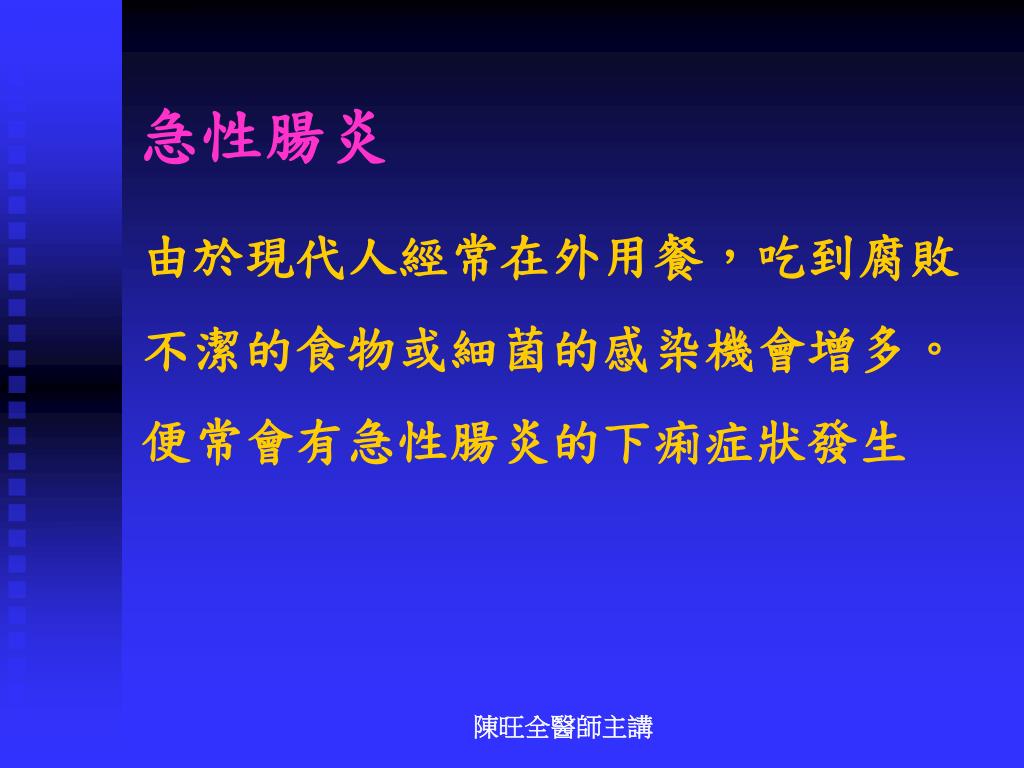 急性腸炎

由於現代人經常在外用餐，吃到腐敗不潔的食物或細菌的感染機會增多。便常會有急性腸炎的下痢症狀發生

陳旺全醫師主講